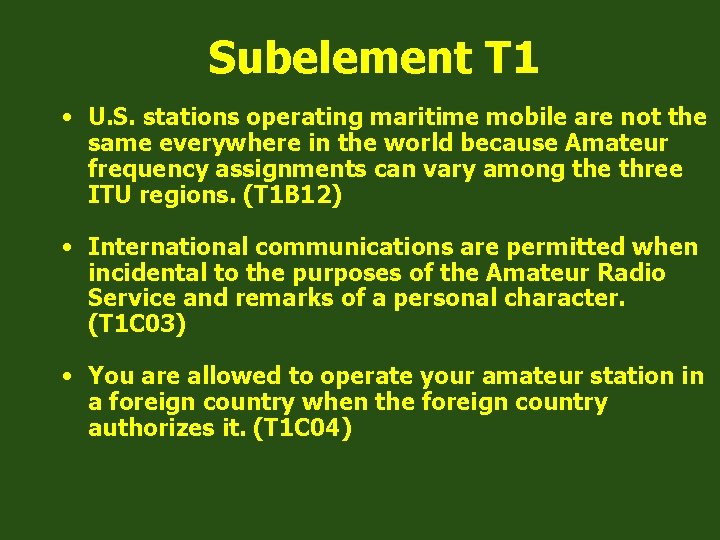 Subelement T1

• U.S. stations operating maritime mobile are not the same everywhere in the world because Amateur frequency assignments can vary among the three ITU regions. (T1B12)

• International communications are permitted when incidental to the purposes of the Amateur Radio Service and remarks of a personal character. (T1C03)

• You are allowed to operate your amateur station in a foreign country when the foreign country authorizes it. (T1C04)